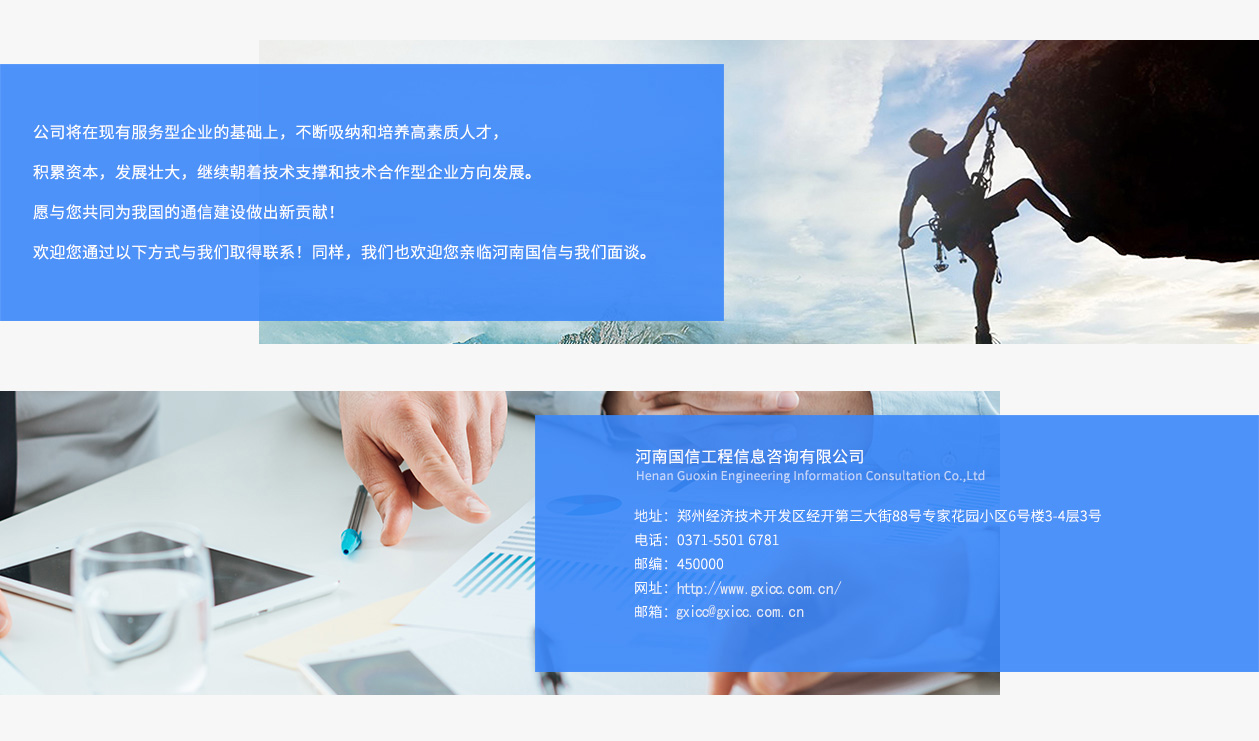 公司将在现有服务型企业的基础上，不断吸纳和培养高素质人才，

积累资本，发展壮大，继续朝着技术支撑和技术合作型企业方向发展。

愿与您共同为我国的通信建设做出新贡献！

欢迎您通过以下方式与我们取得联系！同样，我们也欢迎您亲临河南国信与我们面谈。

河南国信工程信息咨询有限公司
Henan Guoxin Engineering Information Consultation Co.,Ltd

地址：郑州经济技术开发区经开第三大街88号专家花园小区6号楼3-4层3号
电话：0371-5501 6781
邮编：450000
网址：http://www.gxicc.com.cn/
邮箱：gxicc@gxicc.com.cn